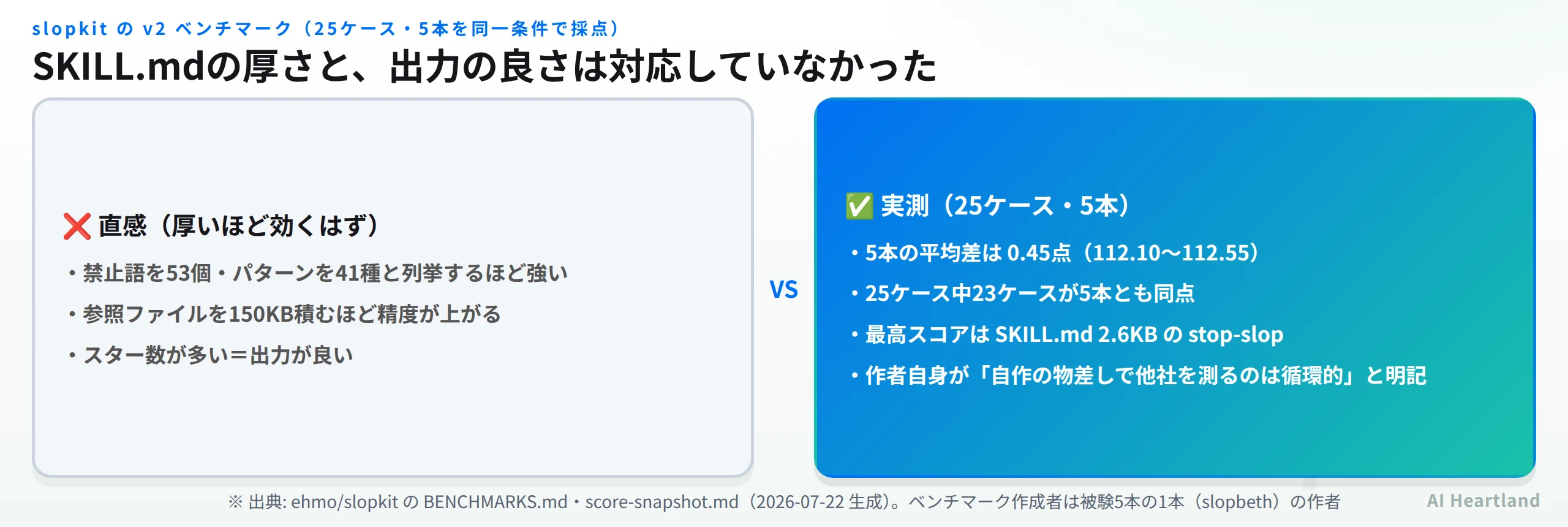 slopkit の v2 ベンチマーク（25ケース・5本を同一条件で採点）

SKILL.mdの厚さと、出力の良さは対応していなかった

❌ 直感（厚いほど効くはず）

・禁止語を53個・パターンを41種と列挙するほど強い

・参照ファイルを150KB積むほど精度が上がる

・スター数が多い＝出力が良い

VS

✅ 実測（25ケース・5本）

・5本の平均差は 0.45点（112.10〜112.55）

・25ケース中23ケースが5本とも同点

・最高スコアは SKILL.md 2.6KB の stop-slop

・作者自身が「自作の物差しで他社を測るのは循環的」と明記

※ 出典: ehmo/slopkit の BENCHMARKS.md・score-snapshot.md（2026-07-22 生成）。ベンチマーク作成者は被験5本の1本（slopbeth）の作者

AI Heartland